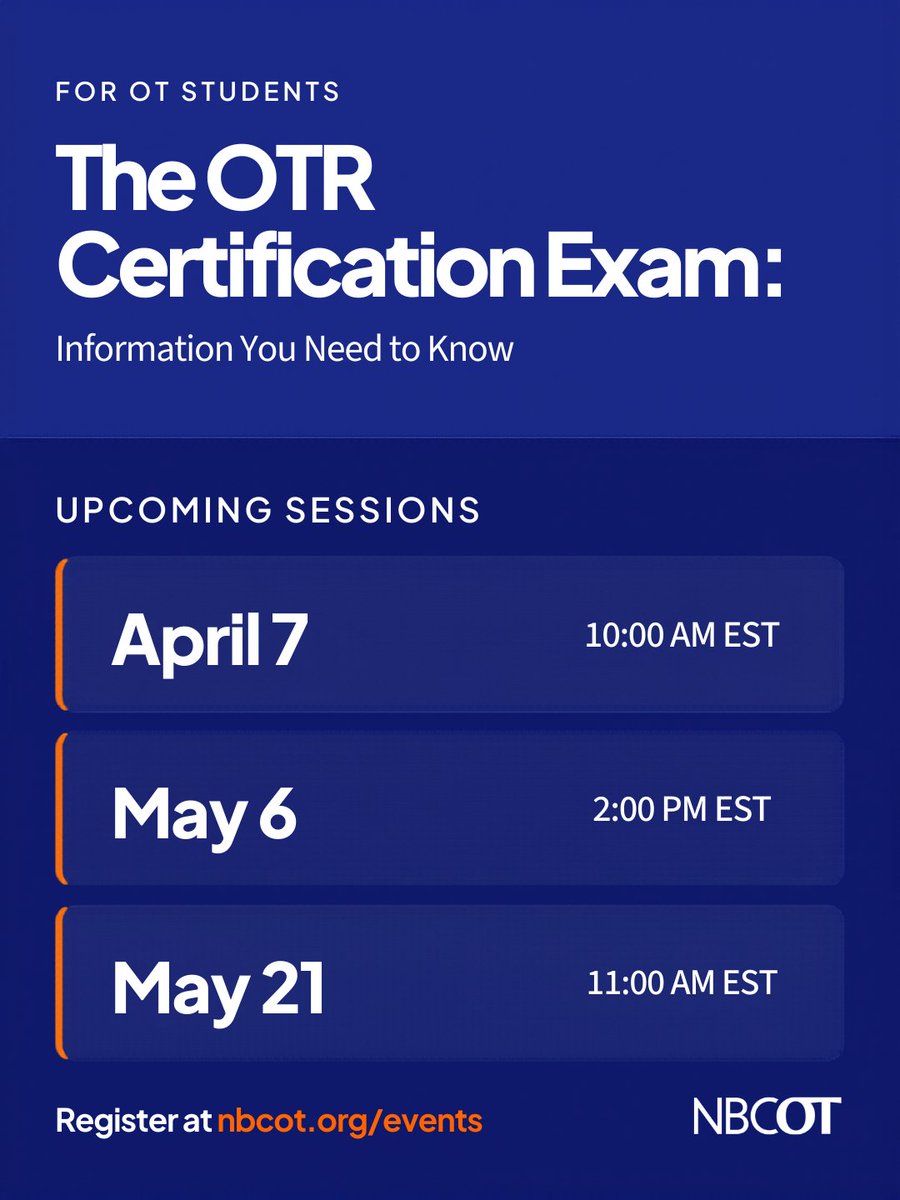 FOR OT STUDENTS

The OTR Certification Exam:

Information You Need to Know

UPCOMING SESSIONS

April 7 10:00 AM EST

May 6 2:00 PM EST

May 21 11:00 AM EST

Register at nbcot.org/events

NBCOT